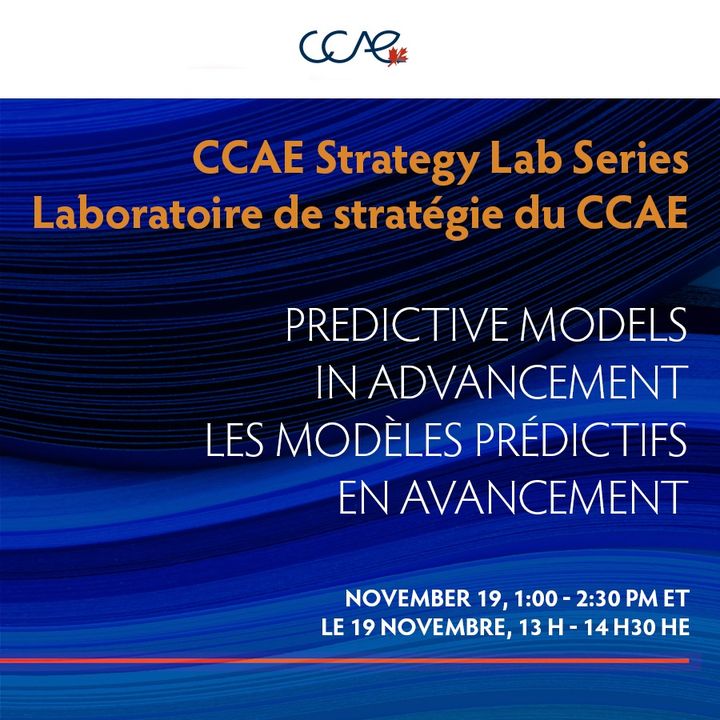 CCAE

CCAE Strategy Lab Series
Laboratoire de stratégie du CCAE

PREDICTIVE MODELS IN ADVANCEMENT
LES MODÈLES PRÉDICTIFS EN AVANCEMENT

NOVEMBER 19, 1:00 - 2:30 PM ET
LE 19 NOVEMBRE, 13 H - 14 H30 HE